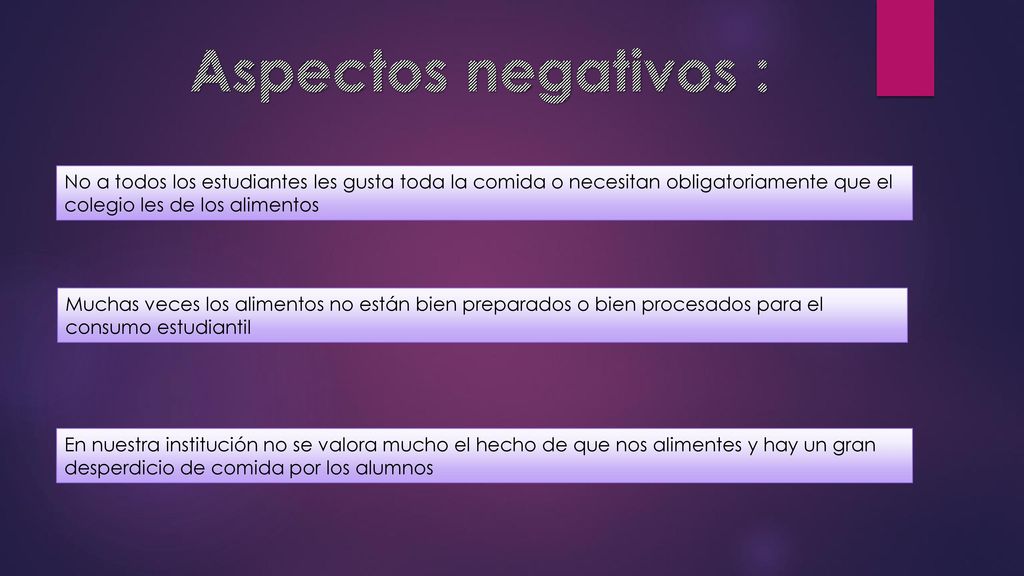 Aspectos negativos :

No a todos los estudiantes les gusta toda la comida o necesitan obligatoriamente que el colegio les de los alimentos

Muchas veces los alimentos no están bien preparados o bien procesados para el consumo estudiantil

En nuestra institución no se valora mucho el hecho de que nos alimentes y hay un gran desperdicio de comida por los alumnos